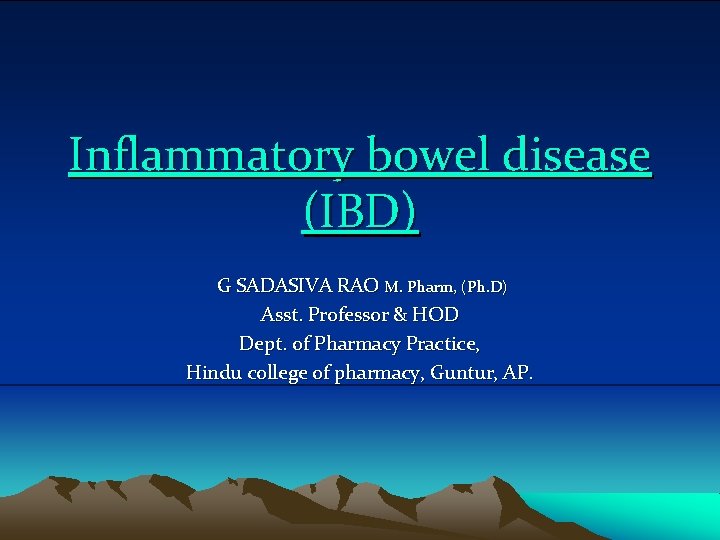 Inflammatory bowel disease (IBD)

G SADASIVA RAO M. Pharm, (Ph.D)
Asst. Professor & HOD
Dept. of Pharmacy Practice,
Hindu college of pharmacy, Guntur, AP.